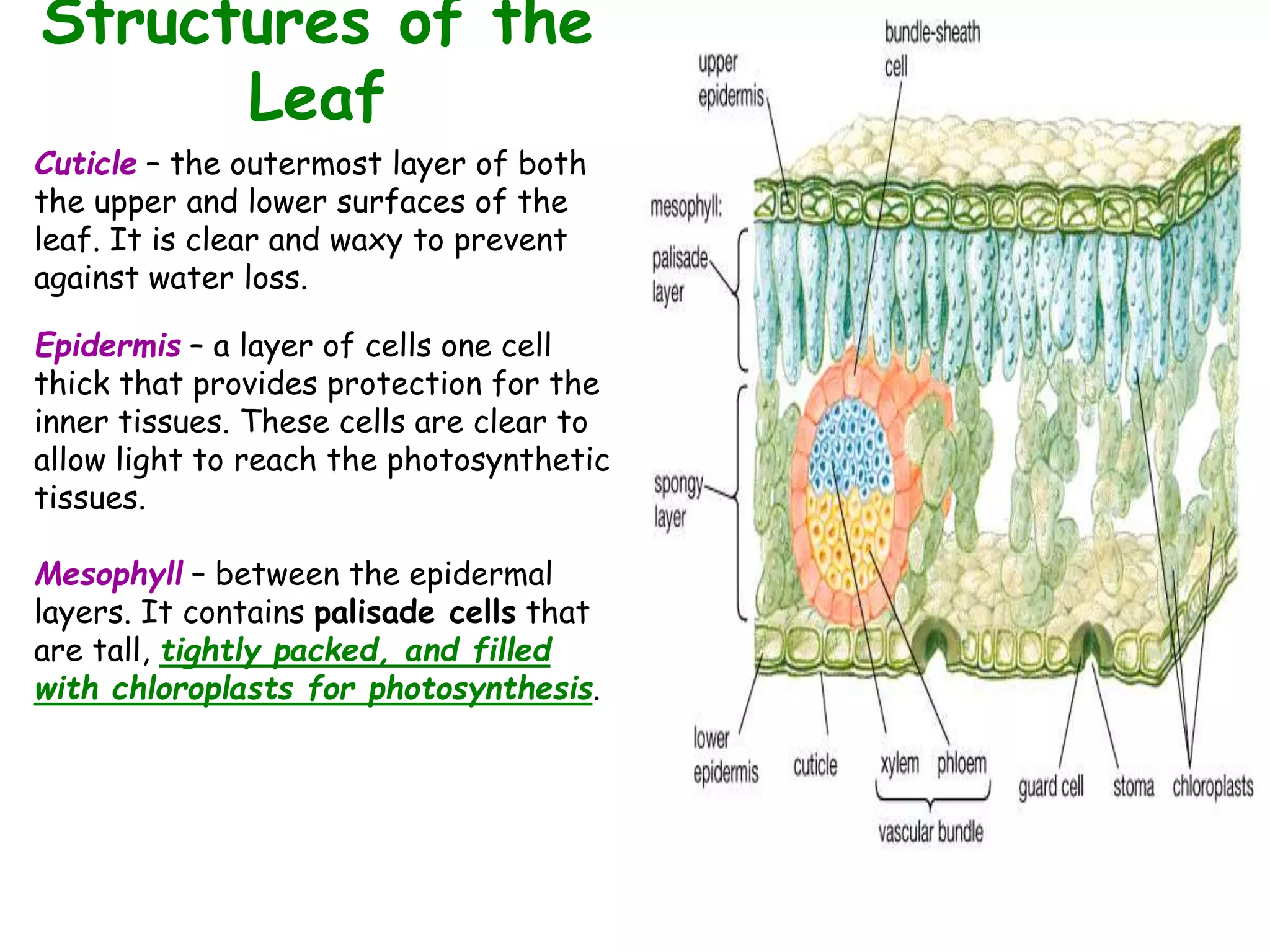 Structures of the Leaf

Cuticle – the outermost layer of both the upper and lower surfaces of the leaf. It is clear and waxy to prevent against water loss.

Epidermis – a layer of cells one cell thick that provides protection for the inner tissues. These cells are clear to allow light to reach the photosynthetic tissues.

Mesophyll – between the epidermal layers. It contains palisade cells that are tall, tightly packed, and filled with chloroplasts for photosynthesis.

upper epidermis

bundle-sheath cell

mesophyll:

palisade layer

spongy layer

lower epidermis

cuticle

xylem

phloem

vascular bundle

guard cell

stoma

chloroplasts